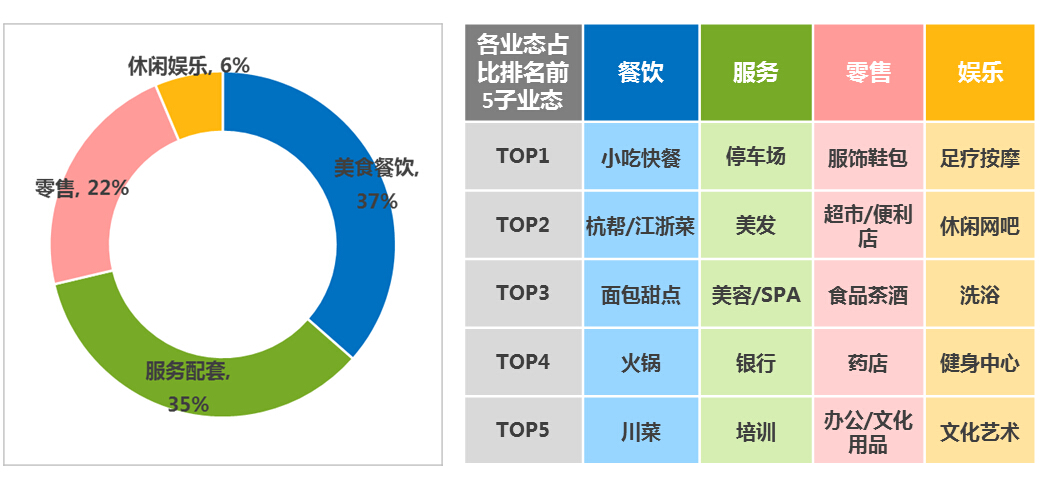 休闲娱乐, 6%

美食餐饮, 37%

零售, 22%

服务配套, 35%

| 各业态占比排名前5子业态 | 餐饮 | 服务 | 零售 | 娱乐 |
|---|---|---|---|---|
| TOP1 | 小吃快餐 | 停车场 | 服饰鞋包 | 足疗按摩 |
| TOP2 | 杭帮/江浙菜 | 美发 | 超市/便利店 | 休闲网吧 |
| TOP3 | 面包甜点 | 美容/SPA | 食品茶酒 | 洗浴 |
| TOP4 | 火锅 | 银行 | 药店 | 健身中心 |
| TOP5 | 川菜 | 培训 | 办公/文化用品 | 文化艺术 |